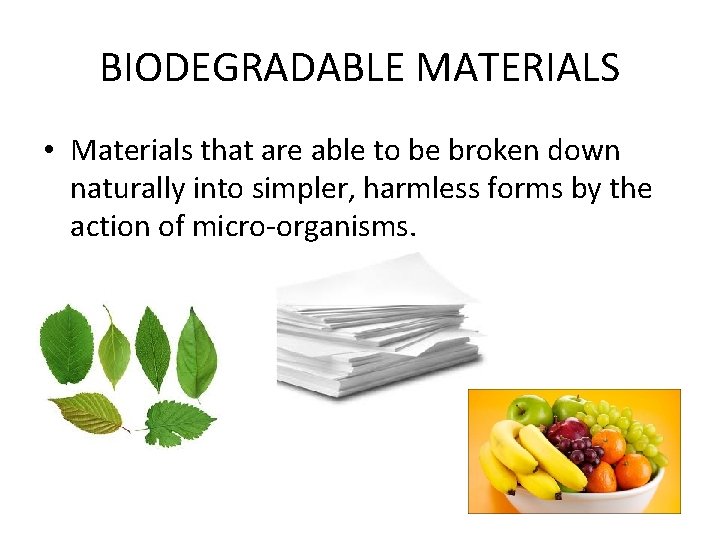 BIODEGRADABLE MATERIALS

• Materials that are able to be broken down naturally into simpler, harmless forms by the action of micro-organisms.